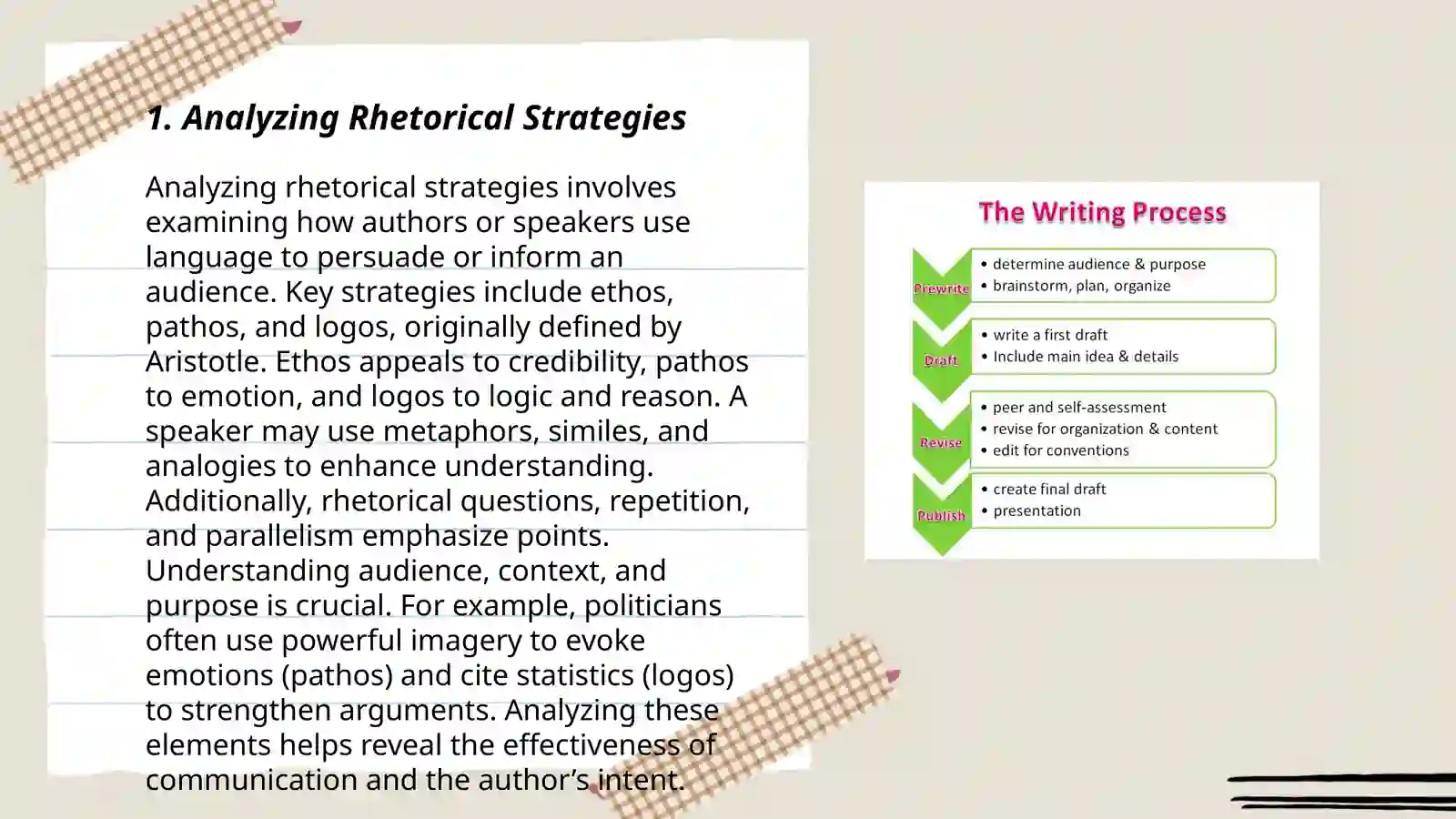 1. Analyzing Rhetorical Strategies

Analyzing rhetorical strategies involves examining how authors or speakers use language to persuade or inform an audience. Key strategies include ethos, pathos, and logos, originally defined by Aristotle. Ethos appeals to credibility, pathos to emotion, and logos to logic and reason. A speaker may use metaphors, similes, and analogies to enhance understanding. Additionally, rhetorical questions, repetition, and parallelism emphasize points. Understanding audience, context, and purpose is crucial. For example, politicians often use powerful imagery to evoke emotions (pathos) and cite statistics (logos) to strengthen arguments. Analyzing these elements helps reveal the effectiveness of communication and the author's intent.

The Writing Process

Prewrite
• determine audience & purpose
• brainstorm, plan, organize

Draft
• write a first draft
• Include main idea & details

Revise
• peer and self-assessment
• revise for organization & content
• edit for conventions

Publish
• create final draft
• presentation